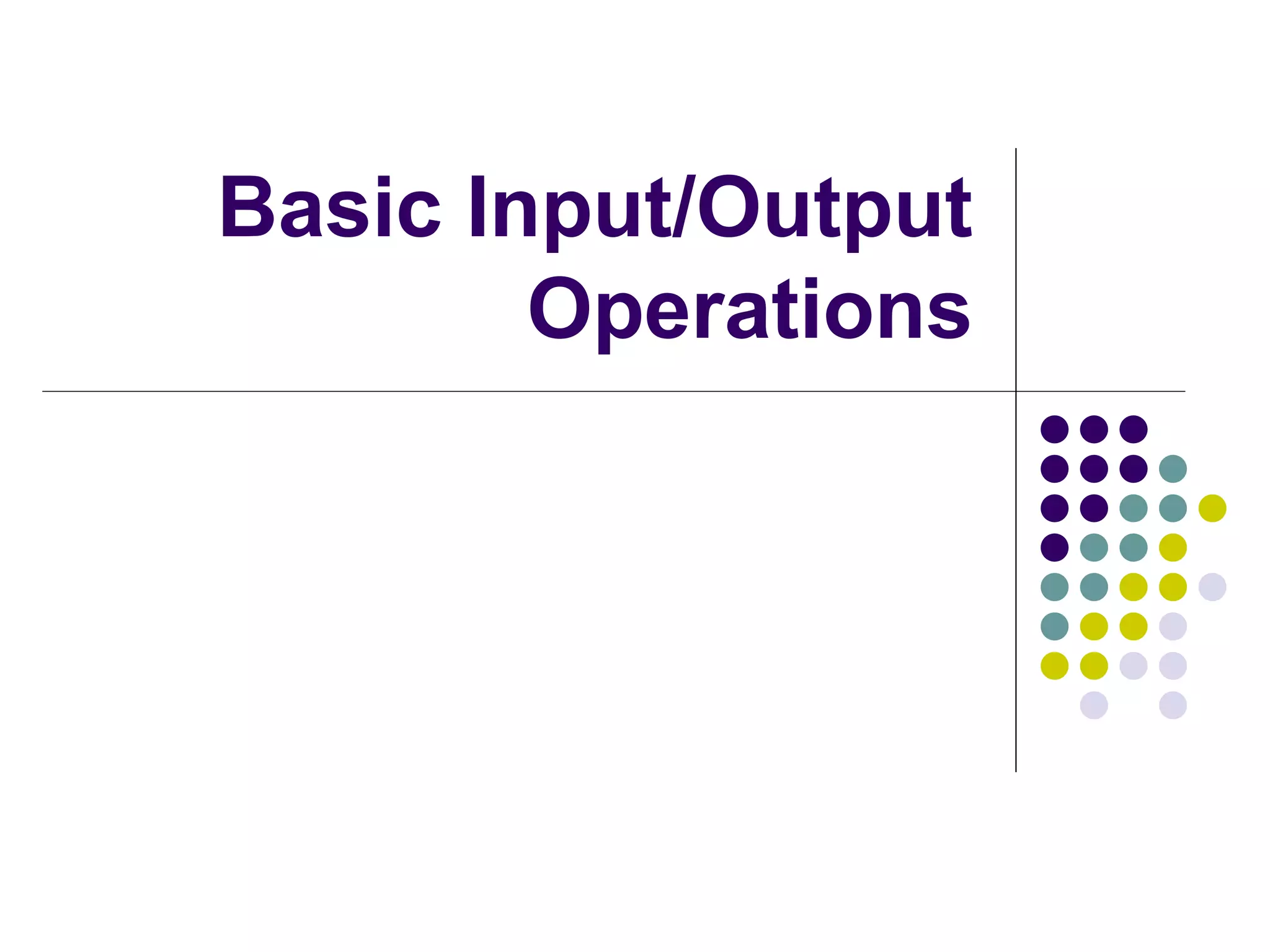 Basic Input/Output Operations